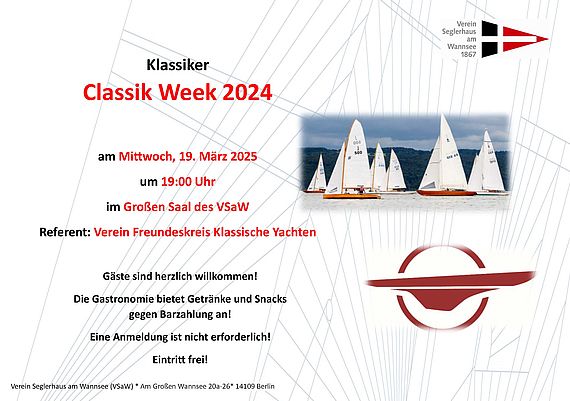 Verein Seglerhaus am Wannsee 1867

Klassiker

Classik Week 2024

am Mittwoch, 19. März 2025

um 19:00 Uhr

im Großen Saal des VSaW

Referent: Verein Freundeskreis Klassische Yachten

Gäste sind herzlich willkommen!

Die Gastronomie bietet Getränke und Snacks gegen Barzahlung an!

Eine Anmeldung ist nicht erforderlich!

Eintritt frei!

Verein Seglerhaus am Wannsee (VSaW) * Am Großen Wannsee 20a-26* 14109 Berlin